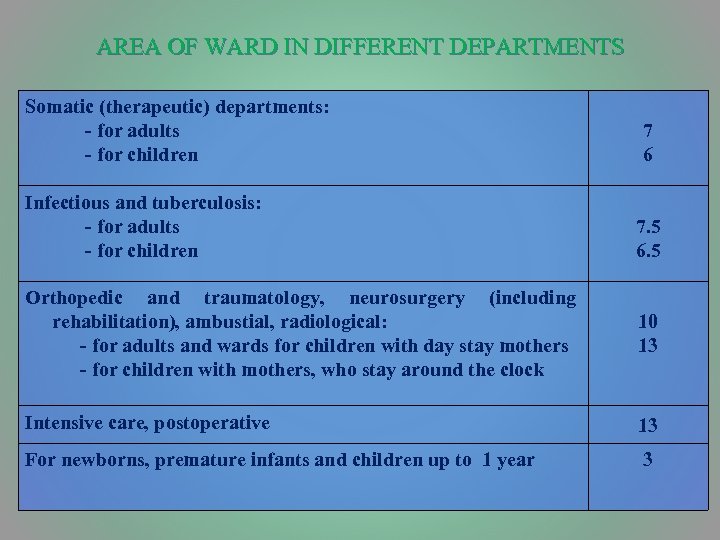 AREA OF WARD IN DIFFERENT DEPARTMENTS

| | |
|---|---|
| Somatic (therapeutic) departments:<br>- for adults<br>- for children | <br>7<br>6 |
| Infectious and tuberculosis:<br>- for adults<br>- for children | <br>7.5<br>6.5 |
| Orthopedic and traumatology, neurosurgery (including rehabilitation), ambustial, radiological:<br>- for adults and wards for children with day stay mothers<br>- for children with mothers, who stay around the clock | <br>10<br>13 |
| Intensive care, postoperative | 13 |
| For newborns, premature infants and children up to 1 year | 3 |